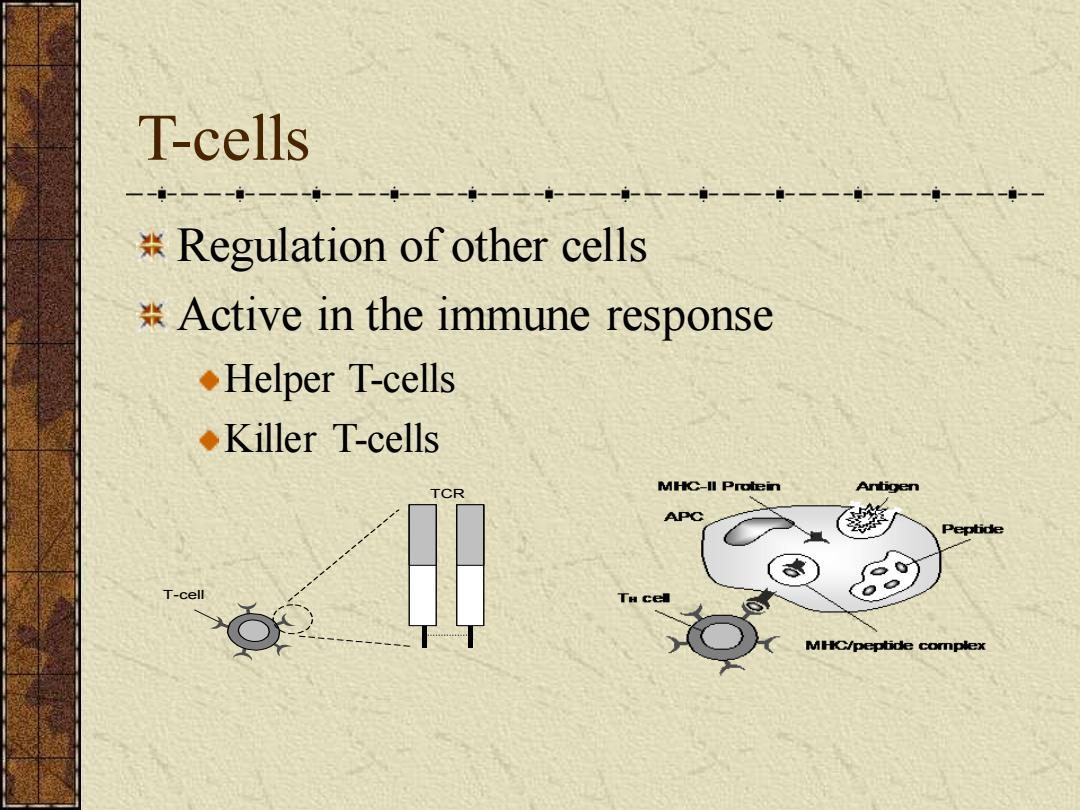 T-cells

Regulation of other cells

Active in the immune response

Helper T-cells

Killer T-cells

TCR

T-cell

MHC-II Protein

Antigen

APC

Peptide

$T_H$ cell

MHC/peptide complex